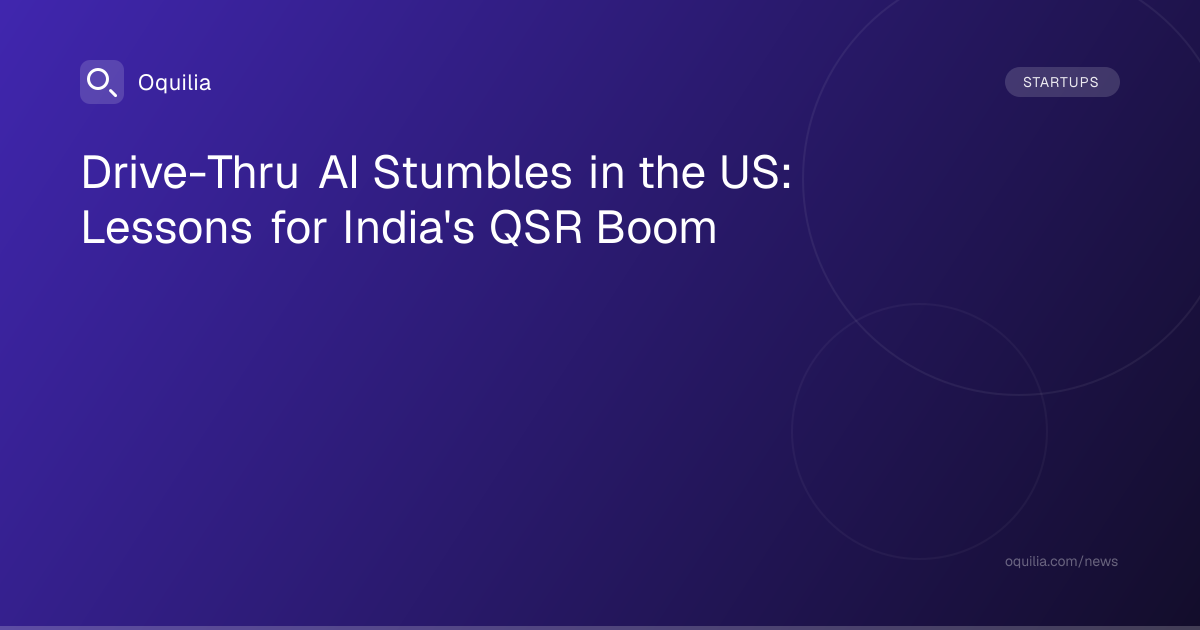 Oquilia

STARTUPS

Drive-Thru AI Stumbles in the US: Lessons for India's QSR Boom

oquilia.com/news